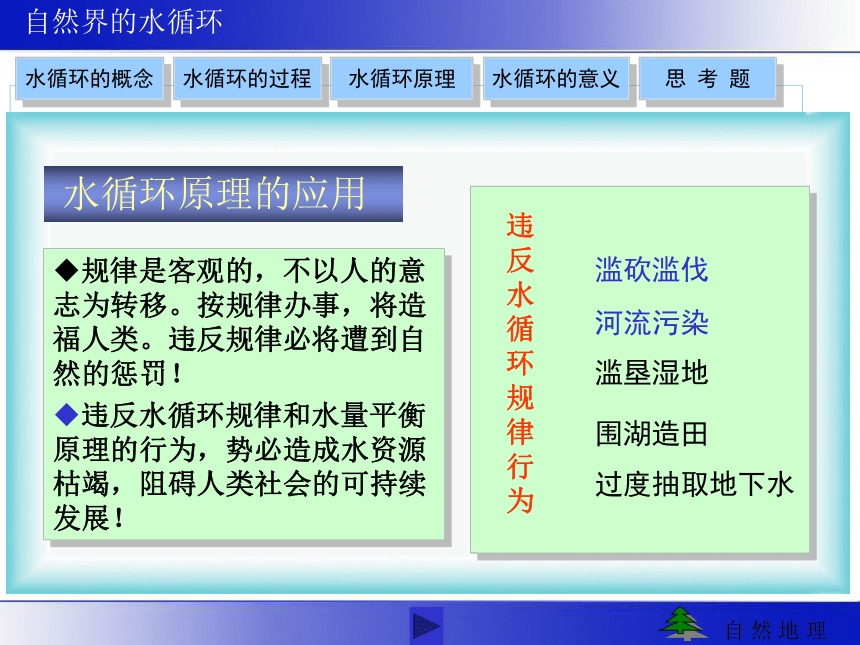 自然界的水循环

水循环的概念
水循环的过程
水循环原理
水循环的意义
思 考 题

水循环原理的应用

◆规律是客观的，不以人的意志为转移。按规律办事，将造福人类。违反规律必将遭到自然的惩罚！

◆违反水循环规律和水量平衡原理的行为，势必造成水资源枯竭，阻碍人类社会的可持续发展！

违反水循环规律行为

滥砍滥伐
河流污染
滥垦湿地
围湖造田
过度抽取地下水

自 然 地 理